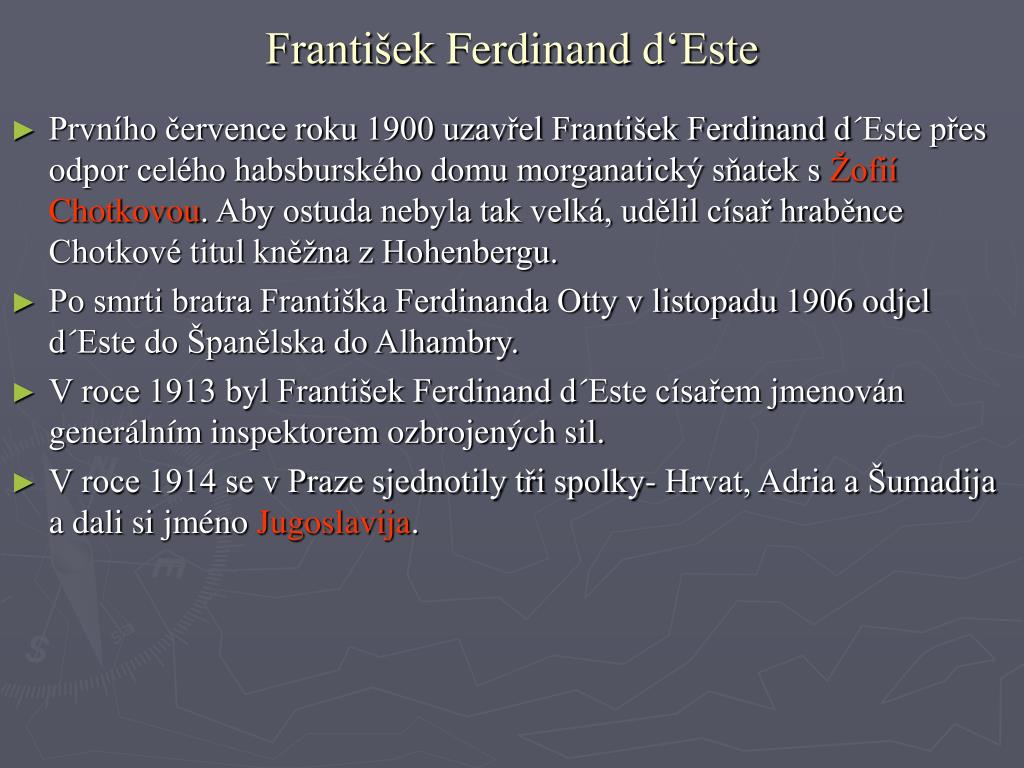 František Ferdinand d‘Este

► Prvního července roku 1900 uzavřel František Ferdinand d´Este přes odpor celého habsburského domu morganatický sňatek s Žofií Chotkovou. Aby ostuda nebyla tak velká, udělil císař hraběnce Chotkové titul kněžna z Hohenbergu.

► Po smrti bratra Františka Ferdinanda Otty v listopadu 1906 odjel d´Este do Španělska do Alhambry.

► V roce 1913 byl František Ferdinand d´Este císařem jmenován generálním inspektorem ozbrojených sil.

► V roce 1914 se v Praze sjednotily tři spolky- Hrvat, Adria a Šumadija a dali si jméno Jugoslavija.